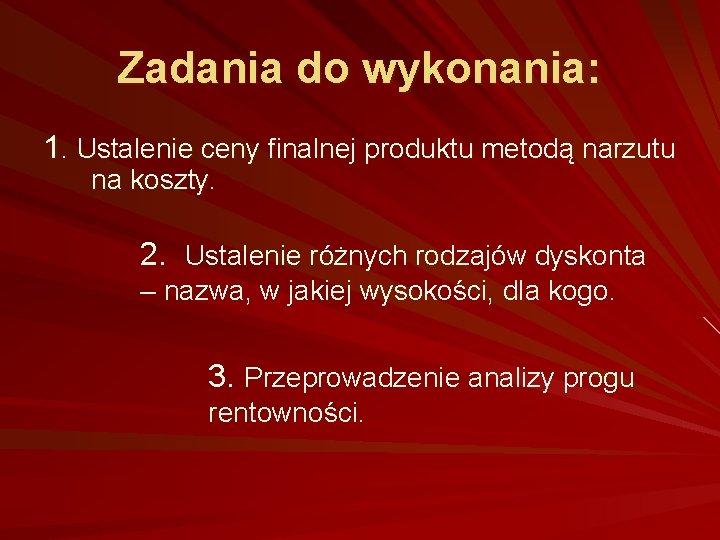 Zadania do wykonania:

1. Ustalenie ceny finalnej produktu metodą narzutu na koszty.

2. Ustalenie różnych rodzajów dyskonta – nazwa, w jakiej wysokości, dla kogo.

3. Przeprowadzenie analizy progu rentowności.